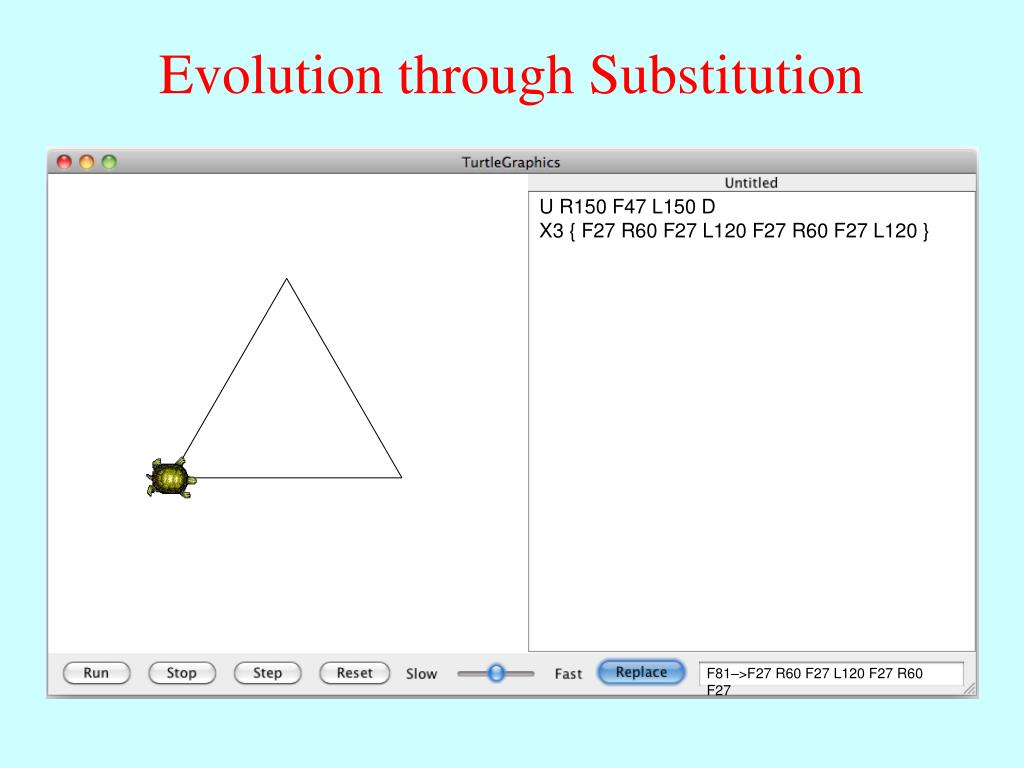 Evolution through Substitution

TurtleGraphics

Untitled

U R150 F47 L150 D
X3 { F27 R60 F27 L120 F27 R60 F27 L120 }

Run Stop Step Reset Slow Fast Replace

F81–>F27 R60 F27 L120 F27 R60 F27